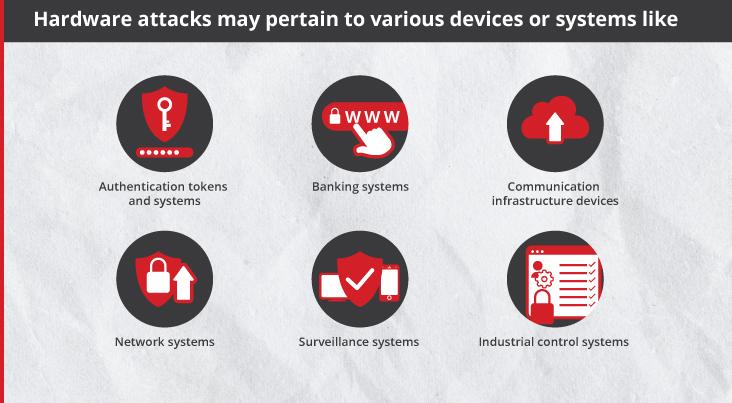 Hardware attacks may pertain to various devices or systems like

WWW

Authentication tokens and systems

Banking systems

Communication infrastructure devices

Network systems

Surveillance systems

Industrial control systems